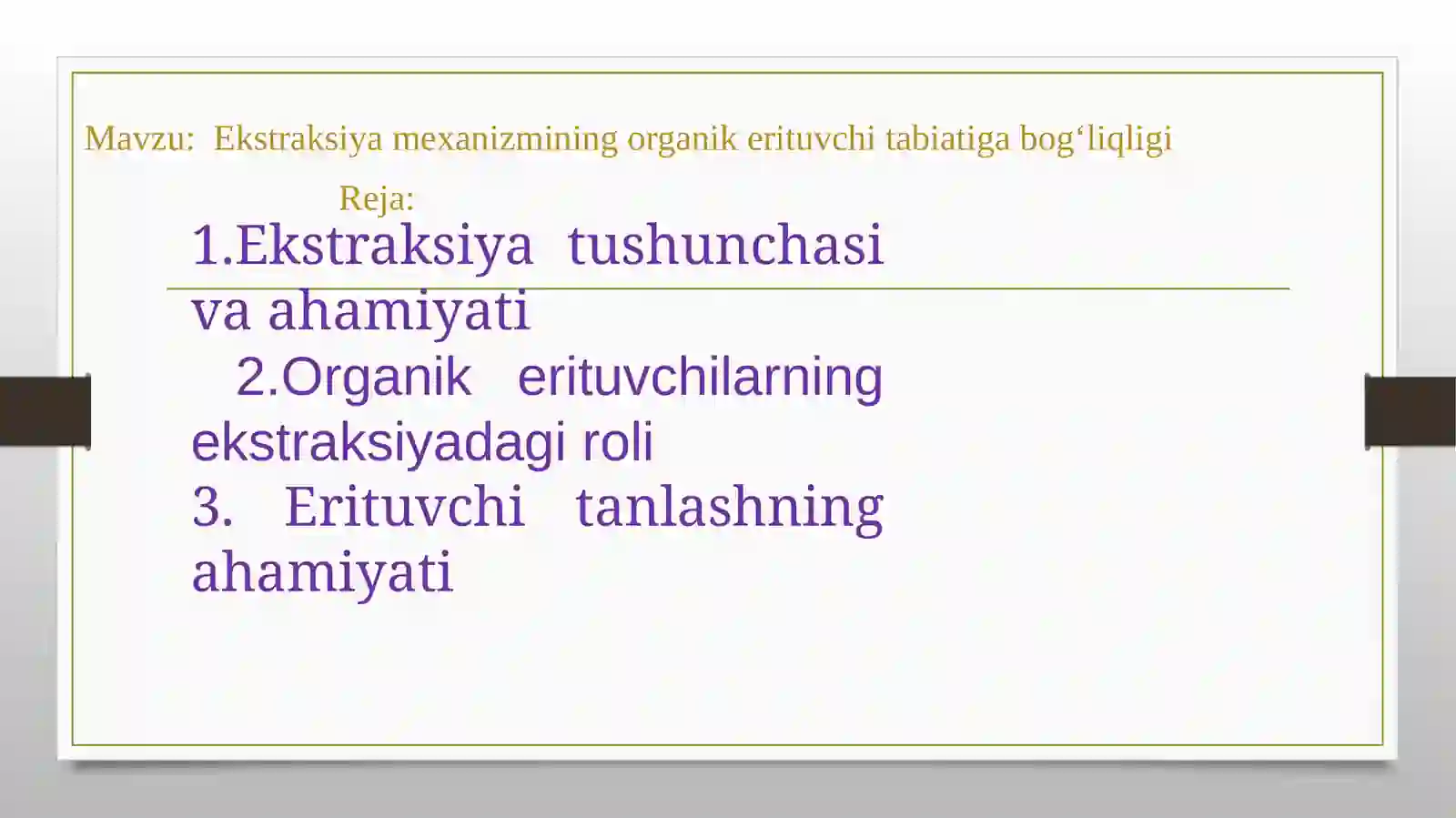 Mavzu: Ekstraksiya mexanizmining organik erituvchi tabiatiga bog‘liqligi

Reja:

1.Ekstraksiya tushunchasi va ahamiyati

2.Organik erituvchilarning ekstraksiyadagi roli

3. Erituvchi tanlashning ahamiyati